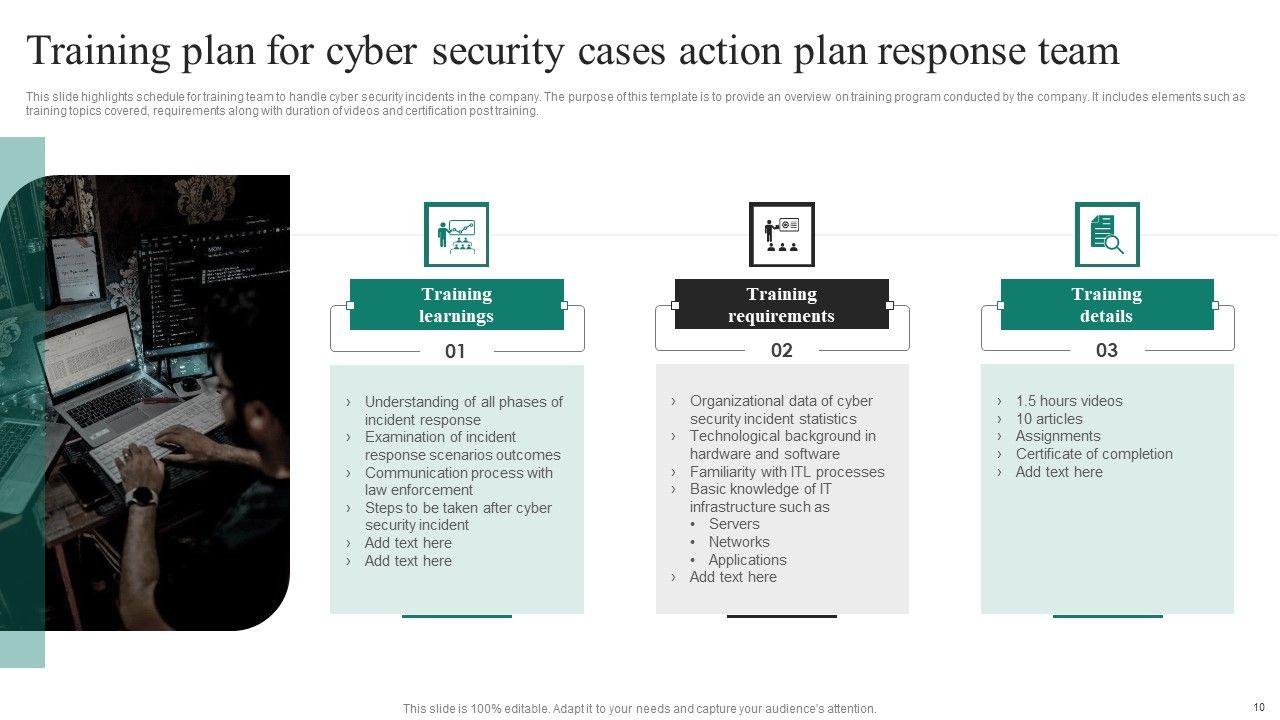 Training plan for cyber security cases action plan response team

This slide highlights schedule for training team to handle cyber security incidents in the company. The purpose of this template is to provide an overview on training program conducted by the company. It includes elements such as training topics covered, requirements along with duration of videos and certification post training.

Training learnings

01

› Understanding of all phases of incident response
› Examination of incident response scenarios outcomes
› Communication process with law enforcement
› Steps to be taken after cyber security incident
› Add text here
› Add text here

Training requirements

02

› Organizational data of cyber security incident statistics
› Technological background in hardware and software
› Familiarity with ITL processes
› Basic knowledge of IT infrastructure such as
• Servers
• Networks
• Applications
› Add text here

Training details

03

› 1.5 hours videos
› 10 articles
› Assignments
› Certificate of completion
› Add text here

This slide is 100% editable. Adapt it to your needs and capture your audience's attention.

10